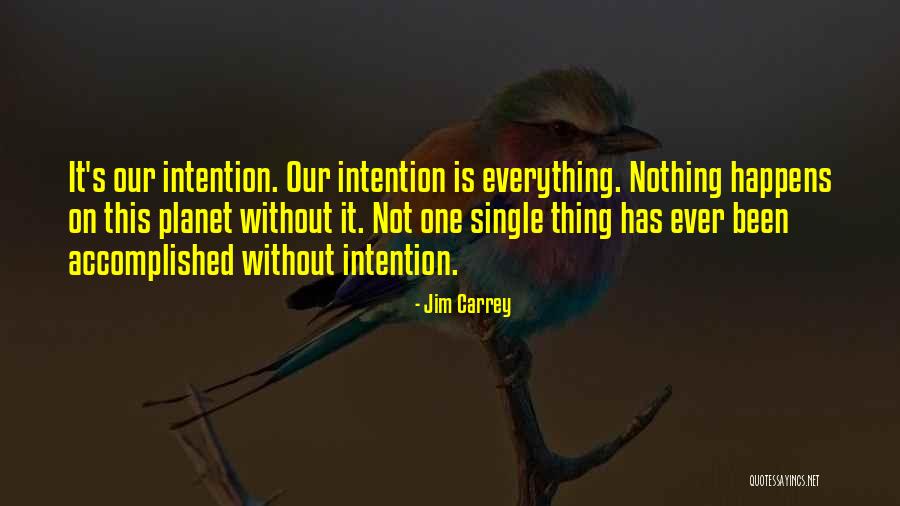 It's our intention. Our intention is everything. Nothing happens on this planet without it. Not one single thing has ever been accomplished without intention.

- Jim Carrey

QUOTESSAYINGS.NET